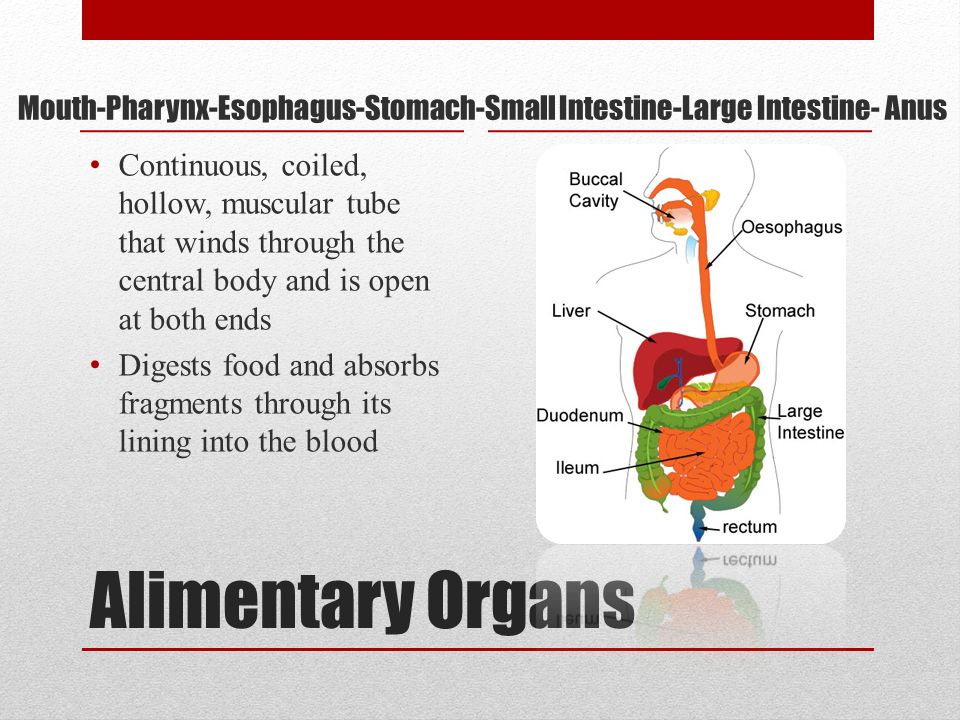 Mouth-Pharynx-Esophagus-Stomach-Small Intestine-Large Intestine- Anus

• Continuous, coiled, hollow, muscular tube that winds through the central body and is open at both ends
• Digests food and absorbs fragments through its lining into the blood

Buccal Cavity
Oesophagus
Liver
Stomach
Duodenum
Large Intestine
Ileum
rectum

Alimentary Organs